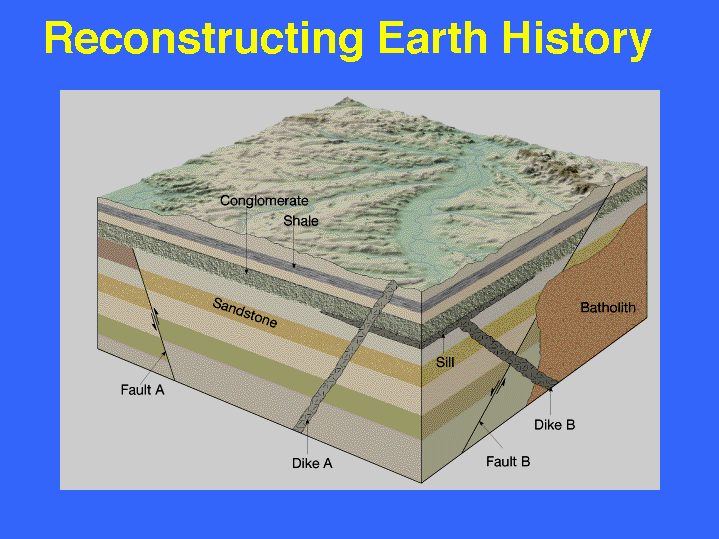 Reconstructing Earth History

Conglomerate
Shale
Sandstone
Batholith
Sill
Fault A
Dike A
Dike B
Fault B